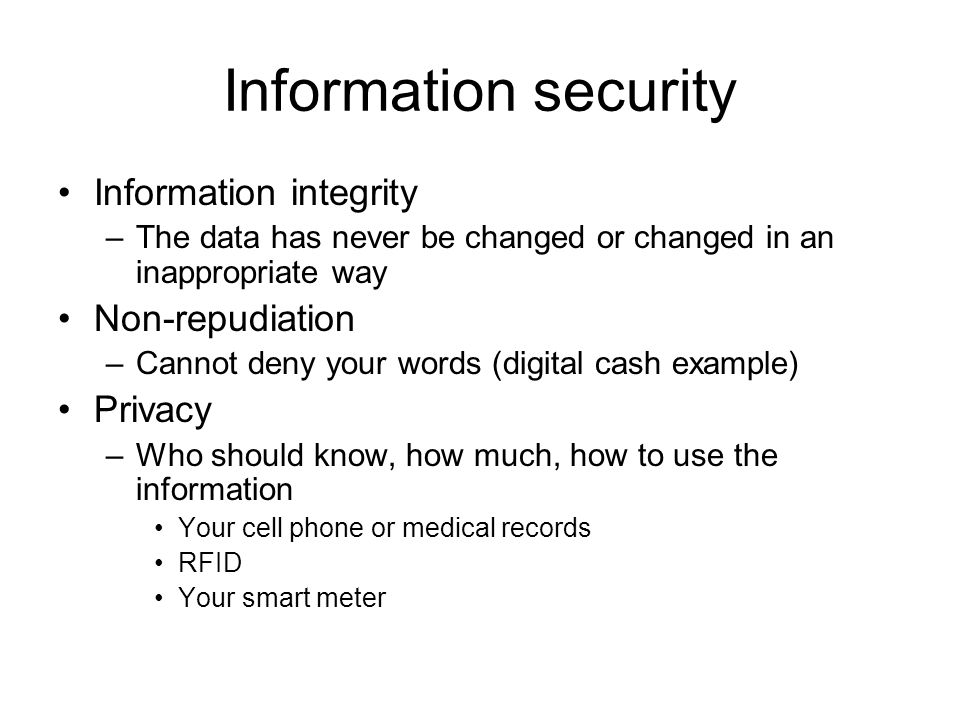 Information security

• Information integrity
– The data has never be changed or changed in an inappropriate way
• Non-repudiation
– Cannot deny your words (digital cash example)
• Privacy
– Who should know, how much, how to use the information
• Your cell phone or medical records
• RFID
• Your smart meter